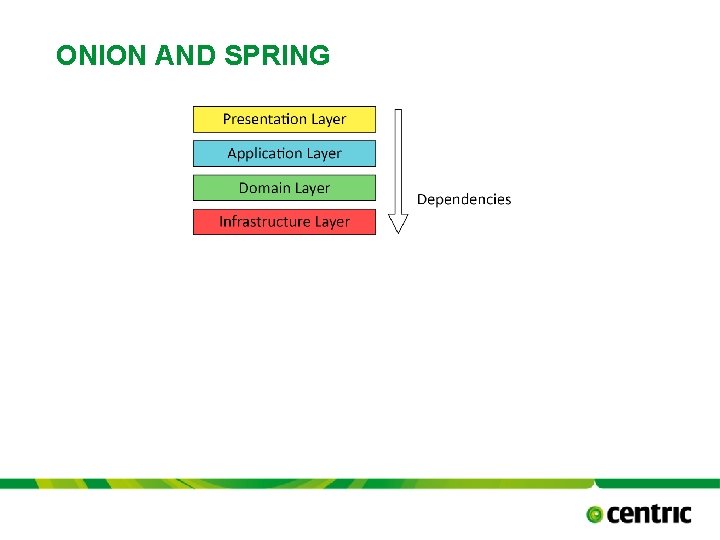 ONION AND SPRING

Presentation Layer

Application Layer

Domain Layer

Infrastructure Layer

Dependencies

centric